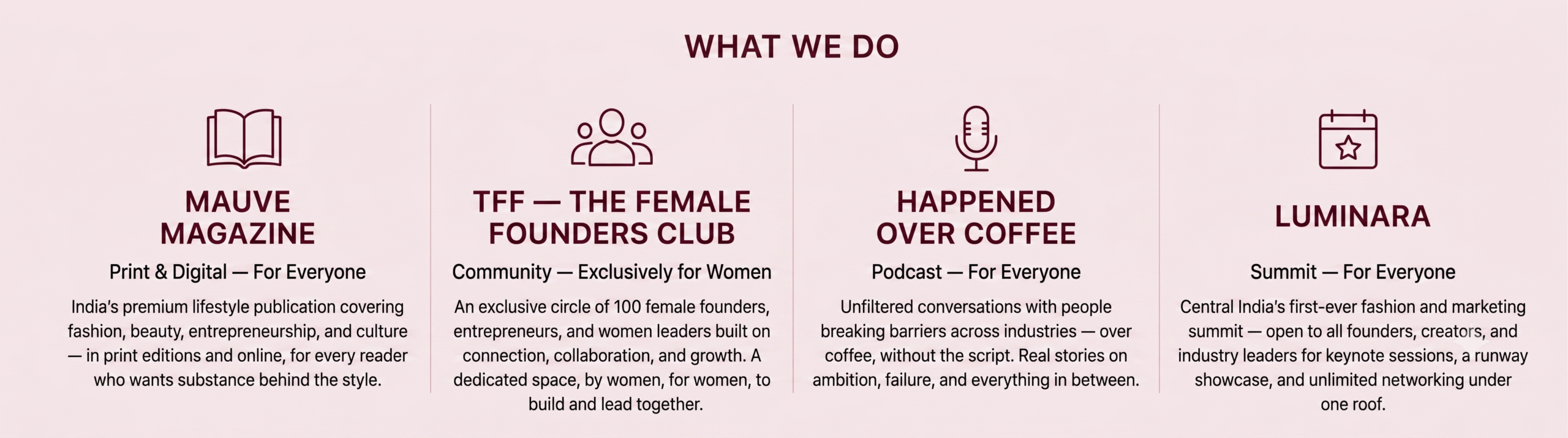 WHAT WE DO

MAUVE MAGAZINE

Print & Digital — For Everyone

India's premium lifestyle publication covering fashion, beauty, entrepreneurship, and culture — in print editions and online, for every reader who wants substance behind the style.

TFF — THE FEMALE FOUNDERS CLUB

Community — Exclusively for Women

An exclusive circle of 100 female founders, entrepreneurs, and women leaders built on connection, collaboration, and growth. A dedicated space, by women, for women, to build and lead together.

HAPPENED OVER COFFEE

Podcast — For Everyone

Unfiltered conversations with people breaking barriers across industries — over coffee, without the script. Real stories on ambition, failure, and everything in between.

LUMINARA

Summit — For Everyone

Central India's first-ever fashion and marketing summit — open to all founders, creators, and industry leaders for keynote sessions, a runway showcase, and unlimited networking under one roof.